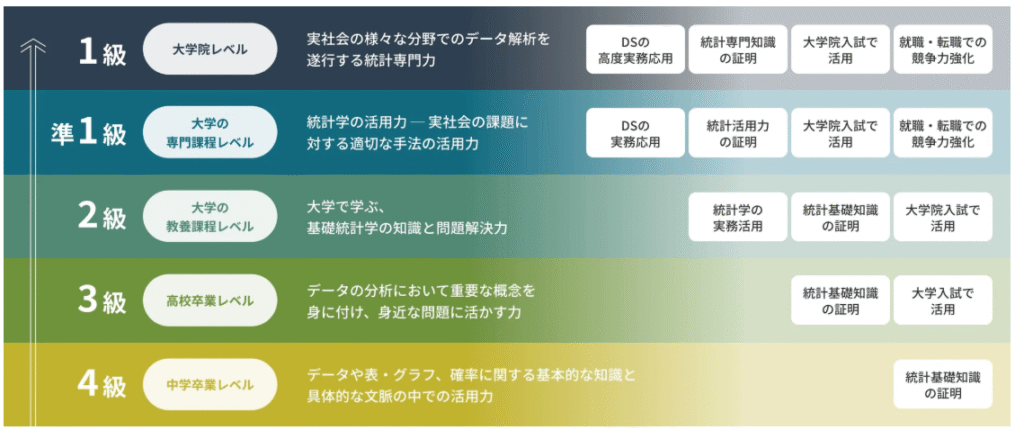 1級

大学院レベル

実社会の様々な分野でのデータ解析を遂行する統計専門力

DSの高度実務応用

統計専門知識の証明

大学院入試で活用

就職・転職での競争力強化

準1級

大学の専門課程レベル

統計学の活用力 ― 実社会の課題に対する適切な手法の活用力

DSの実務応用

統計活用力の証明

大学院入試で活用

就職・転職での競争力強化

2級

大学の教養課程レベル

大学で学ぶ、基礎統計学の知識と問題解決力

統計学の実務活用

統計基礎知識の証明

大学院入試で活用

3級

高校卒業レベル

データの分析において重要な概念を身に付け、身近な問題に活かす力

統計基礎知識の証明

大学入試で活用

4級

中学卒業レベル

データや表・グラフ、確率に関する基本的な知識と具体的な文脈の中での活用力

統計基礎知識の証明